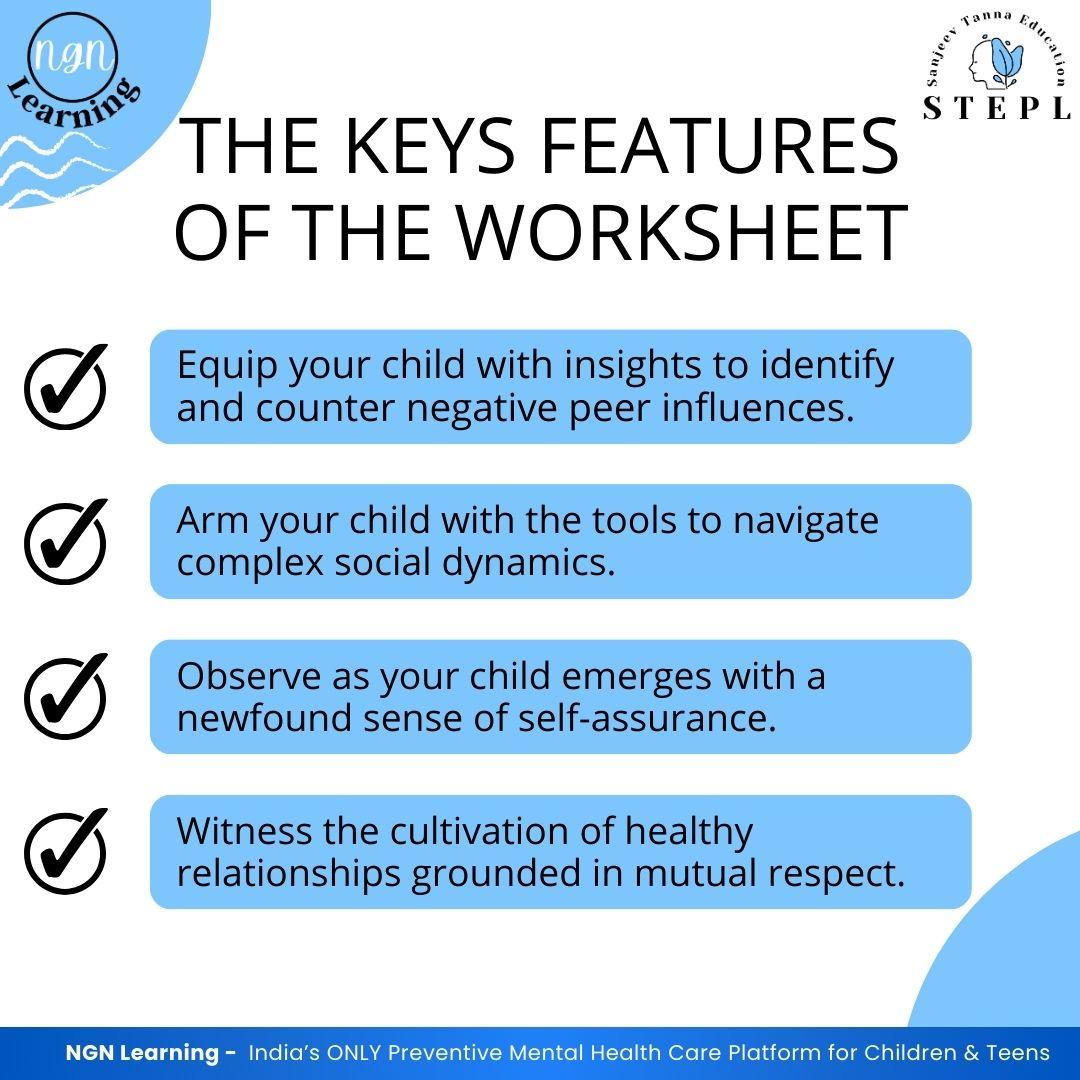 NGN Learning

Sanjeev Tanna Education
STEPL

THE KEYS FEATURES OF THE WORKSHEET

Equip your child with insights to identify and counter negative peer influences.

Arm your child with the tools to navigate complex social dynamics.

Observe as your child emerges with a newfound sense of self-assurance.

Witness the cultivation of healthy relationships grounded in mutual respect.

NGN Learning - India's ONLY Preventive Mental Health Care Platform for Children & Teens